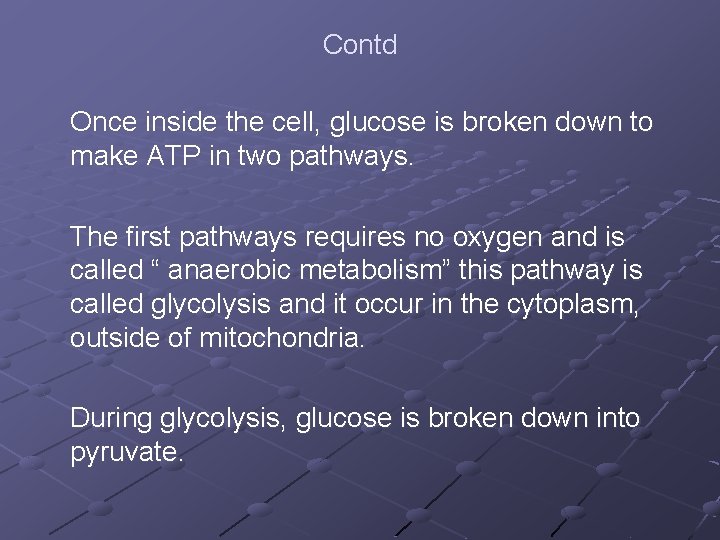 Contd

Once inside the cell, glucose is broken down to make ATP in two pathways.

The first pathways requires no oxygen and is called “ anaerobic metabolism” this pathway is called glycolysis and it occur in the cytoplasm, outside of mitochondria.

During glycolysis, glucose is broken down into pyruvate.